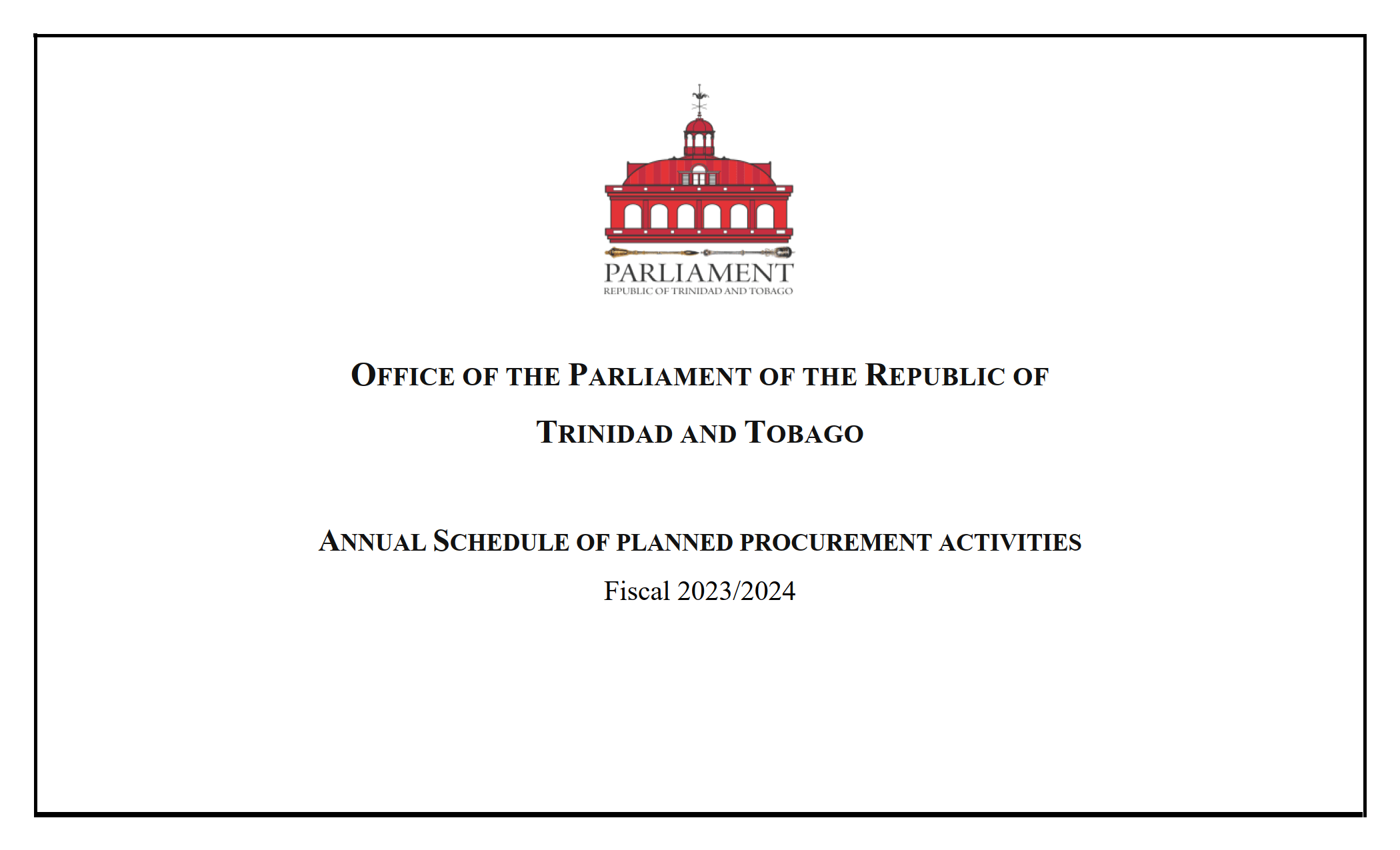 PARLIAMENT
REPUBLIC OF TRINIDAD AND TOBAGO

OFFICE OF THE PARLIAMENT OF THE REPUBLIC OF TRINIDAD AND TOBAGO

ANNUAL SCHEDULE OF PLANNED PROCUREMENT ACTIVITIES
Fiscal 2023/2024